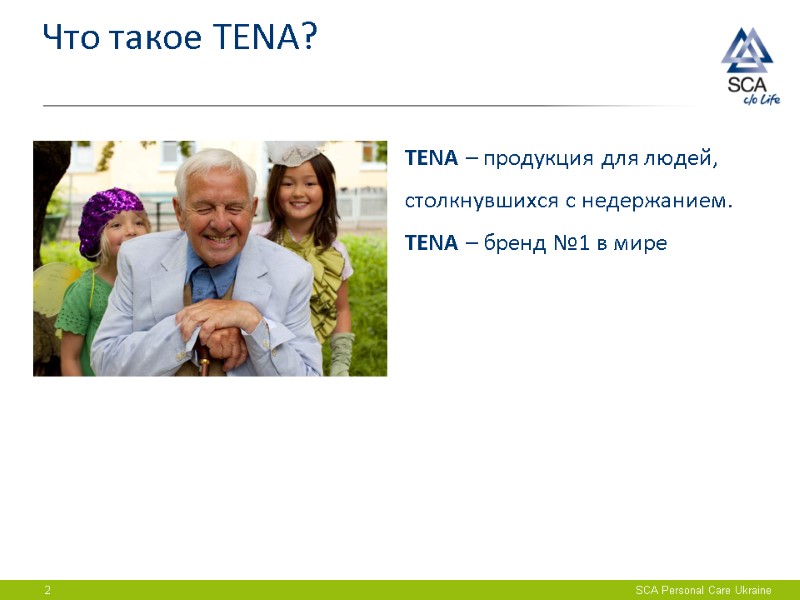 Что такое TENA?

SCA
c/o Life

TENA – продукция для людей, столкнувшихся с недержанием.

TENA – бренд №1 в мире

2

SCA Personal Care Ukraine